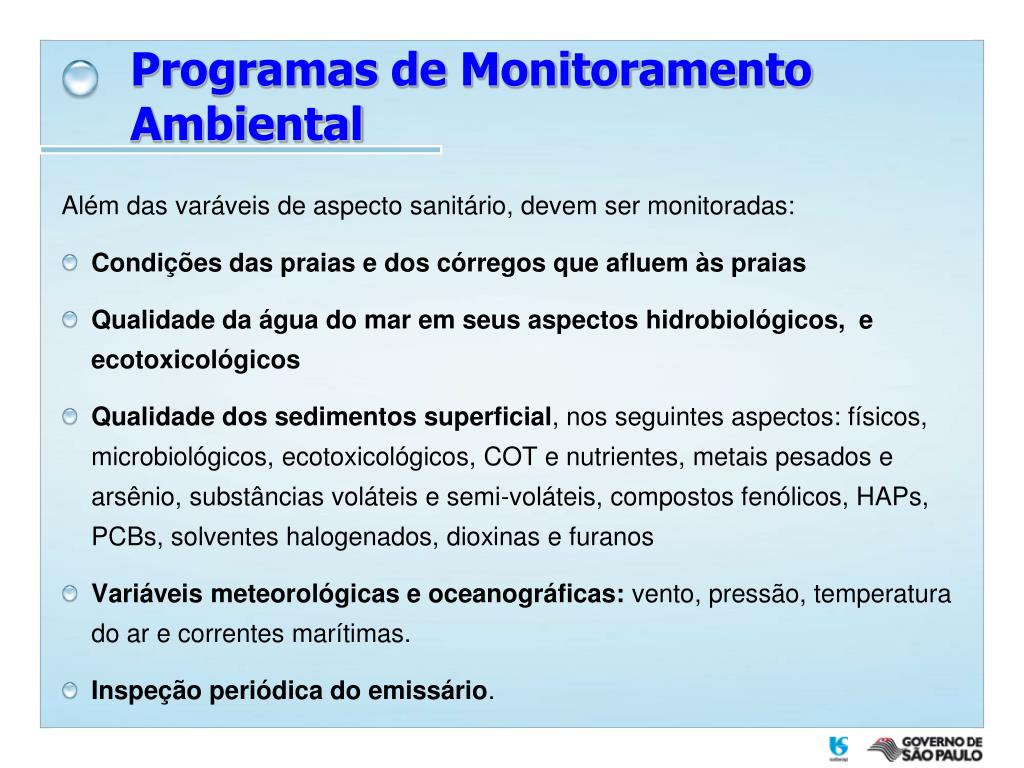 Programas de Monitoramento Ambiental

Além das varáveis de aspecto sanitário, devem ser monitoradas:

Condições das praias e dos córregos que afluem às praias

Qualidade da água do mar em seus aspectos hidrobiológicos, e ecotoxicológicos

Qualidade dos sedimentos superficial, nos seguintes aspectos: físicos, microbiológicos, ecotoxicológicos, COT e nutrientes, metais pesados e arsênio, substâncias voláteis e semi-voláteis, compostos fenólicos, HAPs, PCBs, solventes halogenados, dioxinas e furanos

Variáveis meteorológicas e oceanográficas: vento, pressão, temperatura do ar e correntes marítimas.

Inspeção periódica do emissário.

sabesp

GOVERNO DE SÃO PAULO